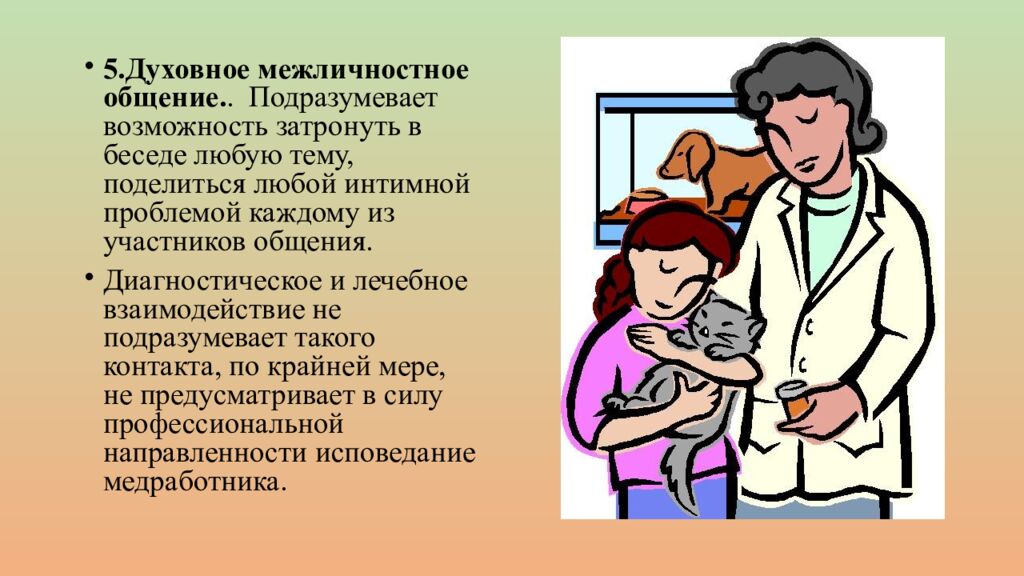 • 5.Духовное межличностное общение.. Подразумевает возможность затронуть в беседе любую тему, поделиться любой интимной проблемой каждому из участников общения.

• Диагностическое и лечебное взаимодействие не подразумевает такого контакта, по крайней мере, не предусматривает в силу профессиональной направленности исповедание медработника.